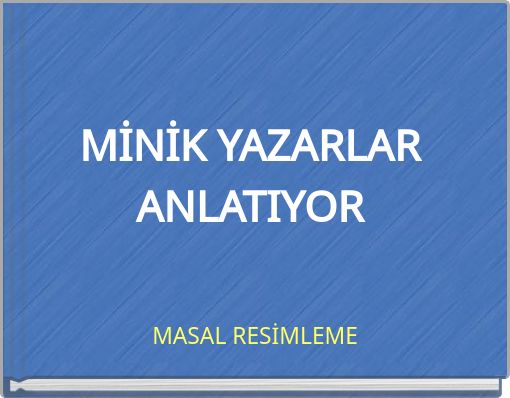 MİNİK YAZARLAR ANLATIYOR

MASAL RESİMLEME